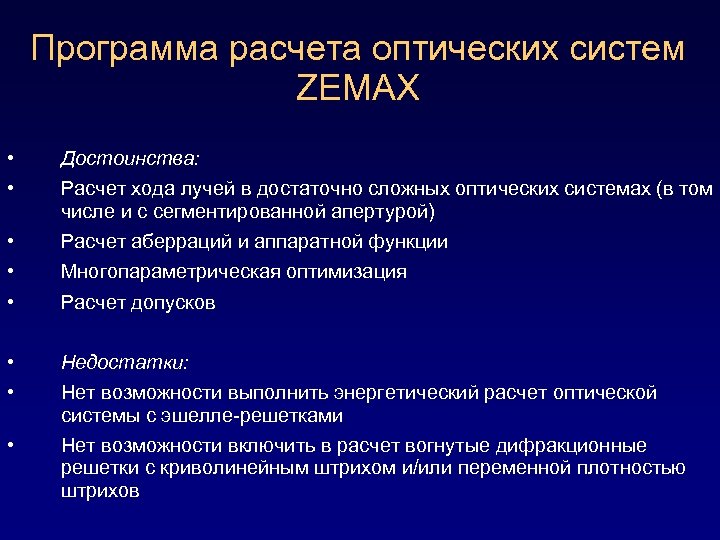 Программа расчета оптических систем ZEMAX

• Достоинства:
• Расчет хода лучей в достаточно сложных оптических системах (в том числе и с сегментированной апертурой)
• Расчет аберраций и аппаратной функции
• Многопараметрическая оптимизация
• Расчет допусков

• Недостатки:
• Нет возможности выполнить энергетический расчет оптической системы с эшелле-решетками
• Нет возможности включить в расчет вогнутые дифракционные решетки с криволинейным штрихом и/или переменной плотностью штрихов